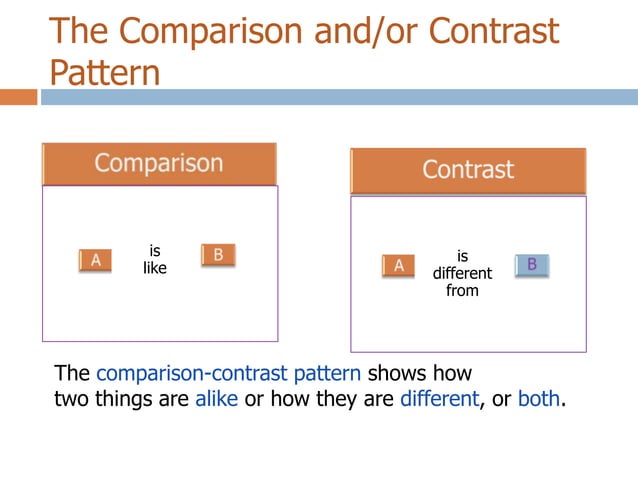 The Comparison and/or Contrast Pattern

Comparison

A is like B

Contrast

A is different from B

The comparison-contrast pattern shows how two things are alike or how they are different, or both.